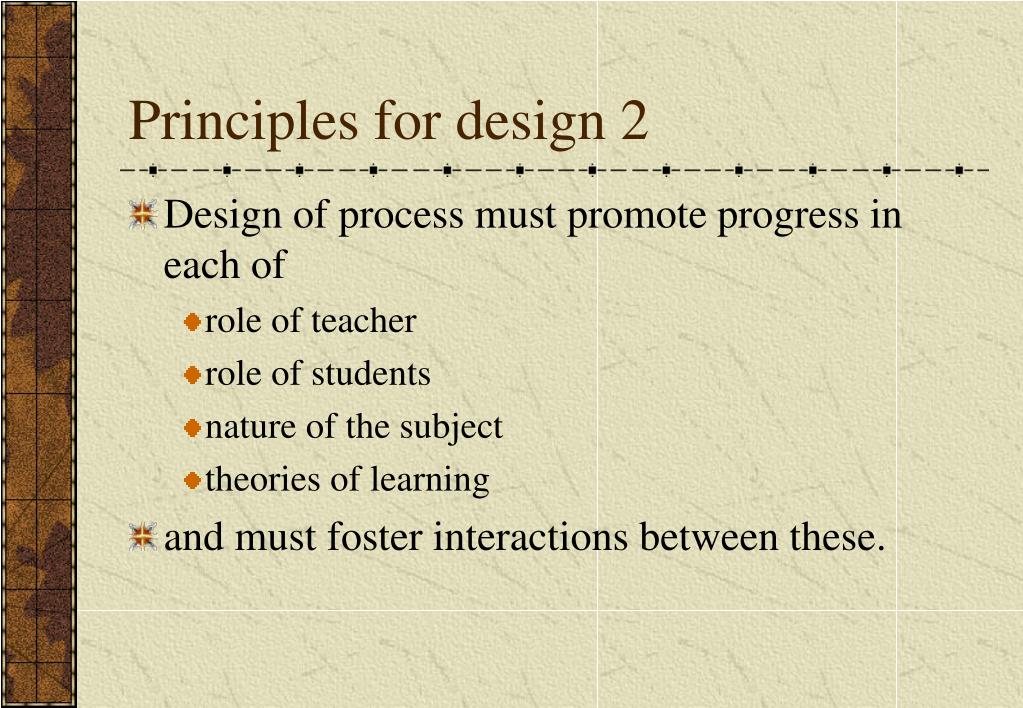 Principles for design 2

Design of process must promote progress in each of

role of teacher

role of students

nature of the subject

theories of learning

and must foster interactions between these.